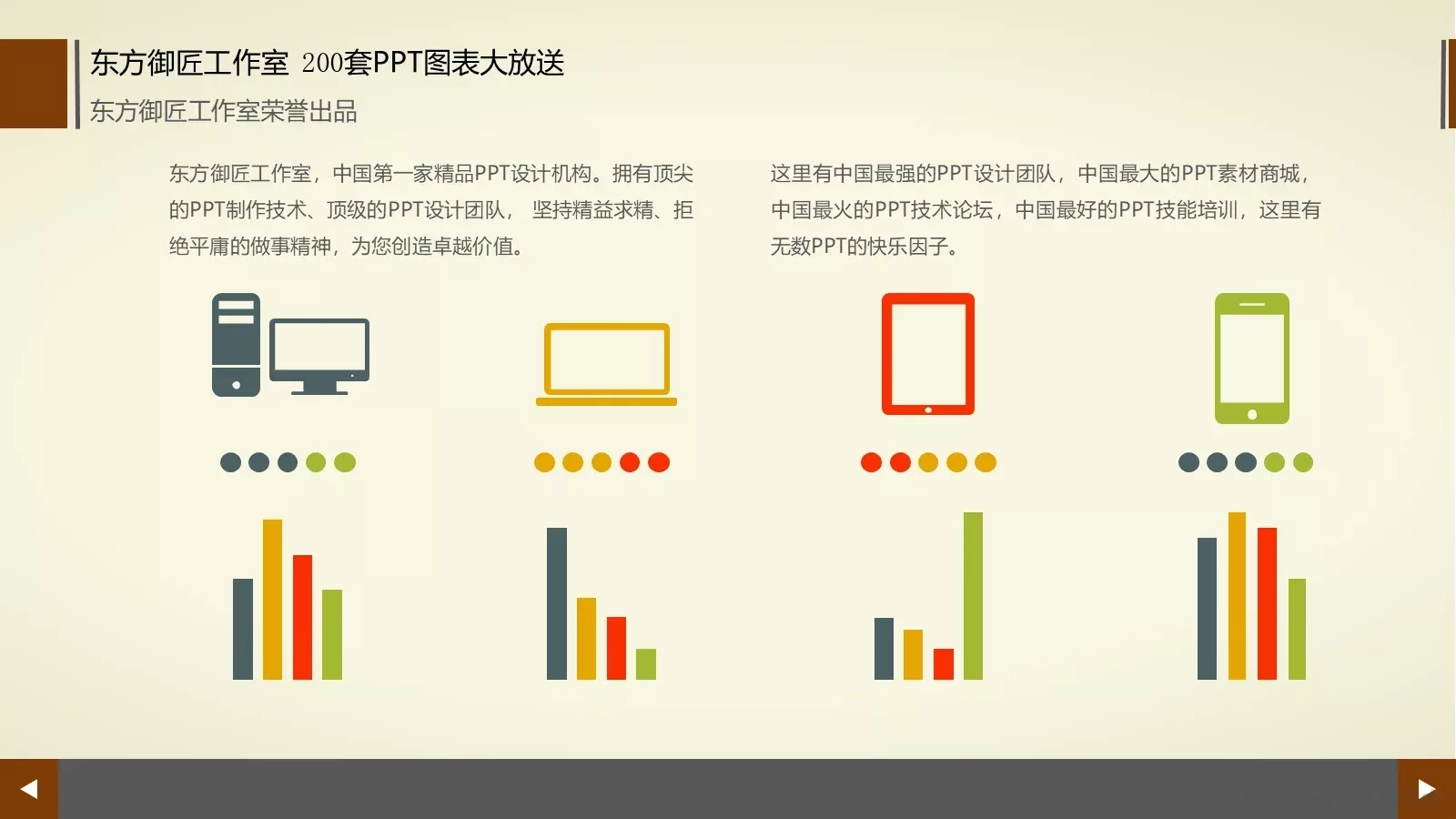 东方御匠工作室 200套PPT图表大放送

东方御匠工作室荣誉出品

东方御匠工作室，中国第一家精品PPT设计机构。拥有顶尖的PPT制作技术、顶级的PPT设计团队， 坚持精益求精、拒绝平庸的做事精神，为您创造卓越价值。

这里有中国最强的PPT设计团队，中国最大的PPT素材商城，中国最火的PPT技术论坛，中国最好的PPT技能培训，这里有无数PPT的快乐因子。